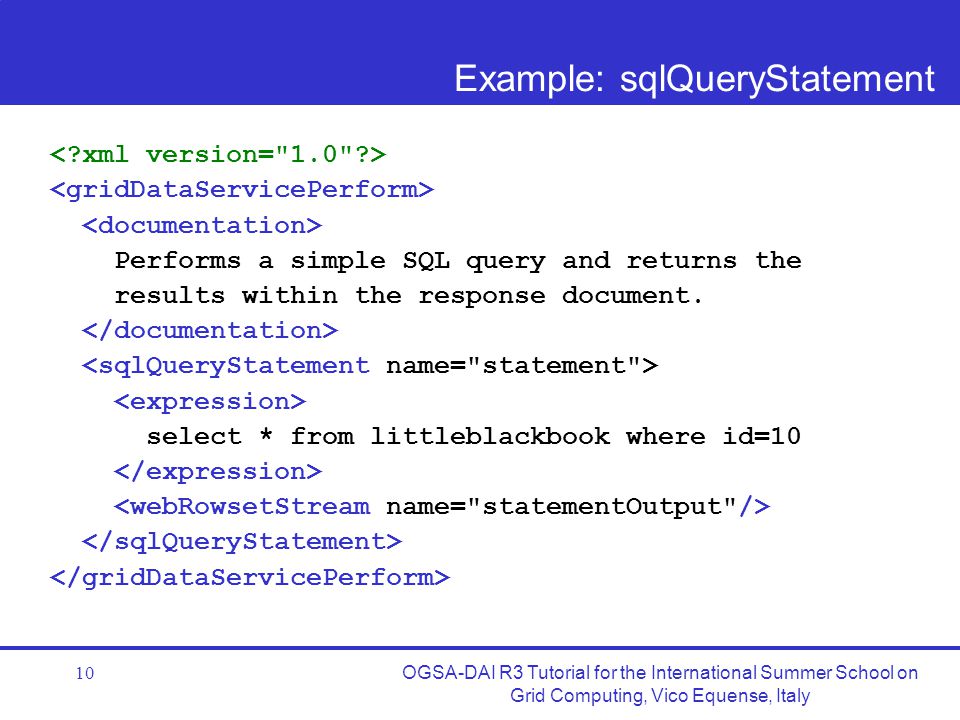 Example: sqlQueryStatement

<?xml version="1.0"?>
<gridDataServicePerform>
<documentation>
Performs a simple SQL query and returns the results within the response document.
</documentation>
<sqlQueryStatement name="statement">
<expression>
select * from littleblackbook where id=10
</expression>
<webRowsetStream name="statementOutput"/>
</sqlQueryStatement>
</gridDataServicePerform>

10

OGSA-DAI R3 Tutorial for the International Summer School on Grid Computing, Vico Equense, Italy